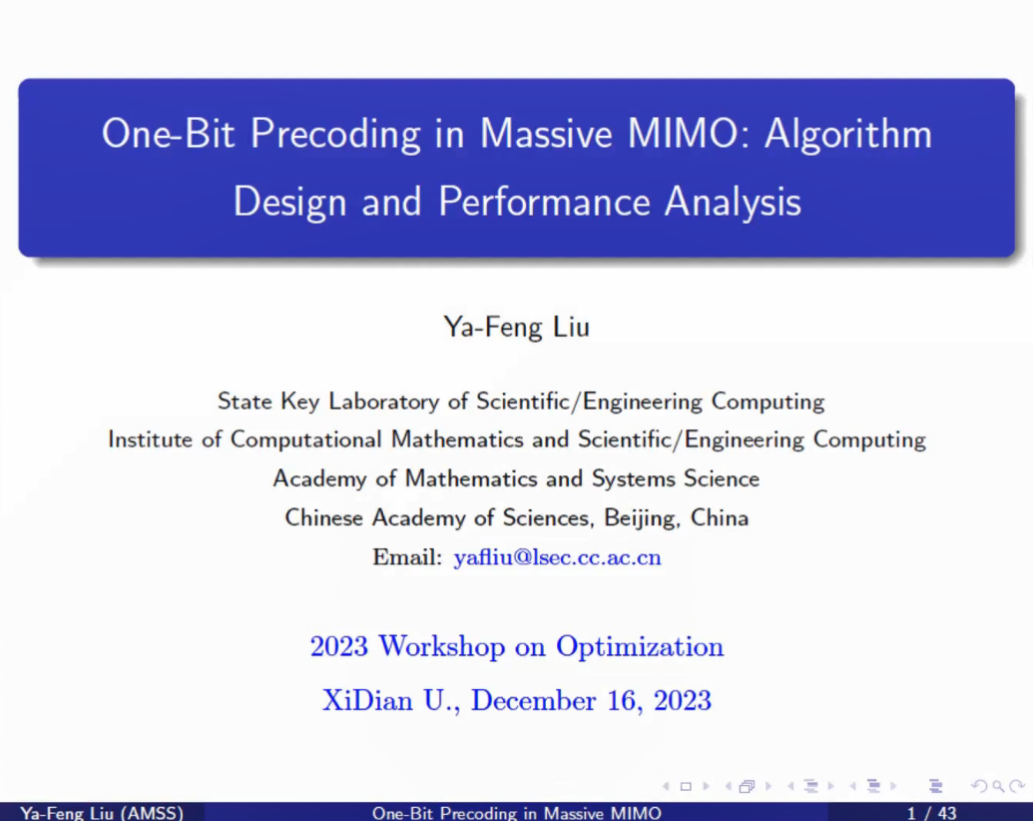 One-Bit Precoding in Massive MIMO: Algorithm Design and Performance Analysis

Ya-Feng Liu

State Key Laboratory of Scientific/Engineering Computing
Institute of Computational Mathematics and Scientific/Engineering Computing
Academy of Mathematics and Systems Science
Chinese Academy of Sciences, Beijing, China
Email: yafliu@lsec.cc.ac.cn

2023 Workshop on Optimization
XiDian U., December 16, 2023

Ya-Feng Liu (AMSS) One-Bit Precoding in Massive MIMO 1 / 43